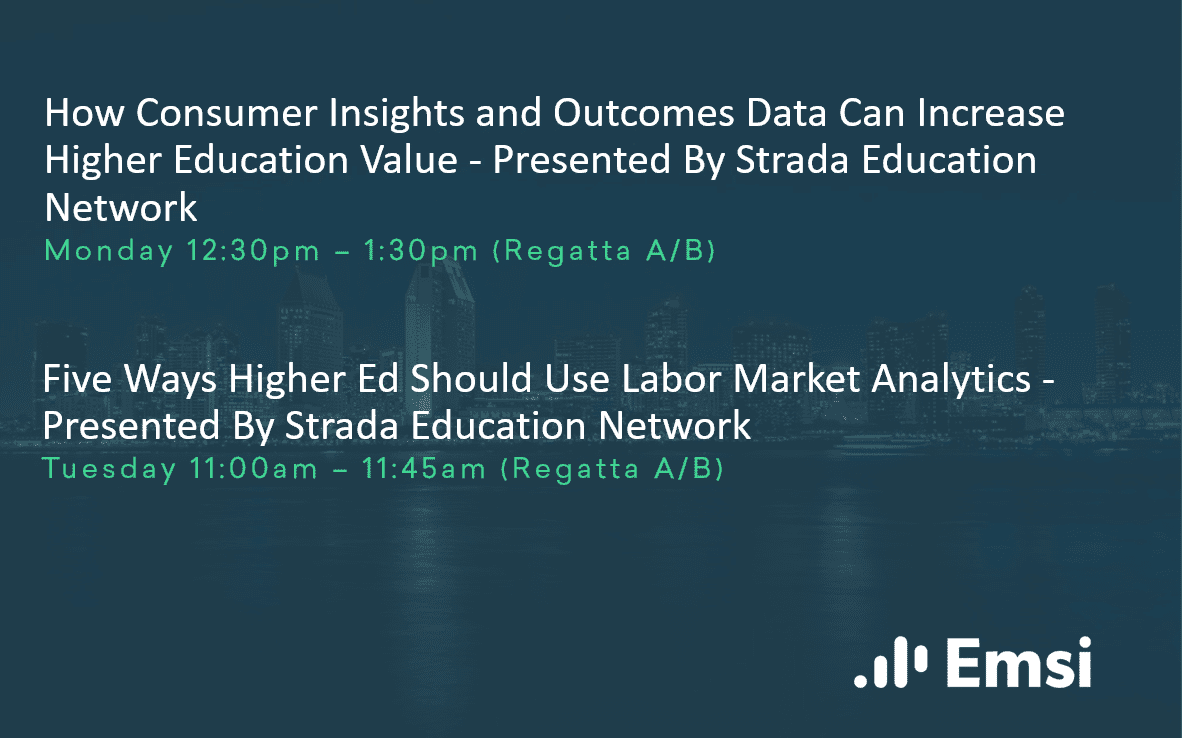 How Consumer Insights and Outcomes Data Can Increase Higher Education Value - Presented By Strada Education Network

Monday 12:30pm – 1:30pm (Regatta A/B)

Five Ways Higher Ed Should Use Labor Market Analytics - Presented By Strada Education Network

Tuesday 11:00am – 11:45am (Regatta A/B)

Emsi